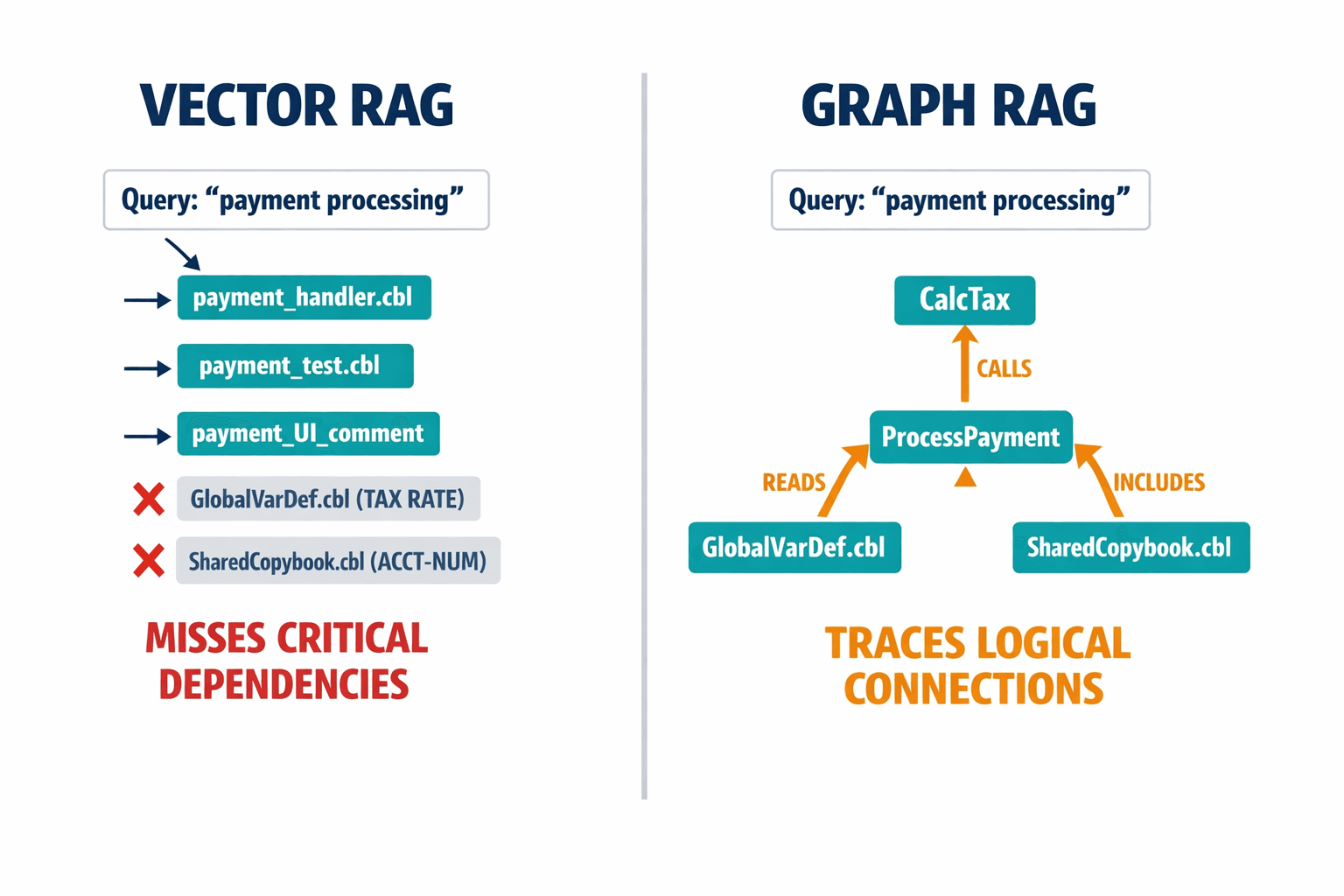 VECTOR RAG

Query: “payment processing”

payment_handler.cbl

payment_test.cbl

payment_UI_comment

GlobalVarDef.cbl (TAX RATE)

SharedCopybook.cbl (ACCT-NUM)

MISSES CRITICAL DEPENDENCIES

GRAPH RAG

Query: “payment processing”

CalcTax

CALLS

ProcessPayment

READS

INCLUDES

GlobalVarDef.cbl

SharedCopybook.cbl

TRACES LOGICAL CONNECTIONS